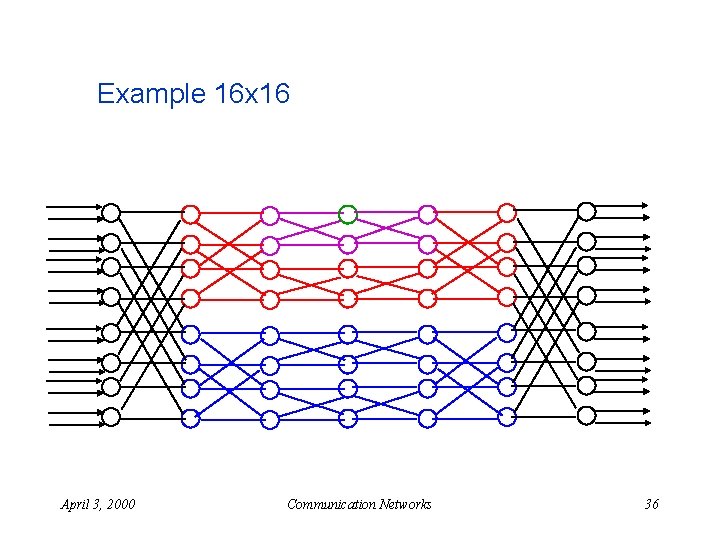 Example 16x16

April 3, 2000

Communication Networks

36